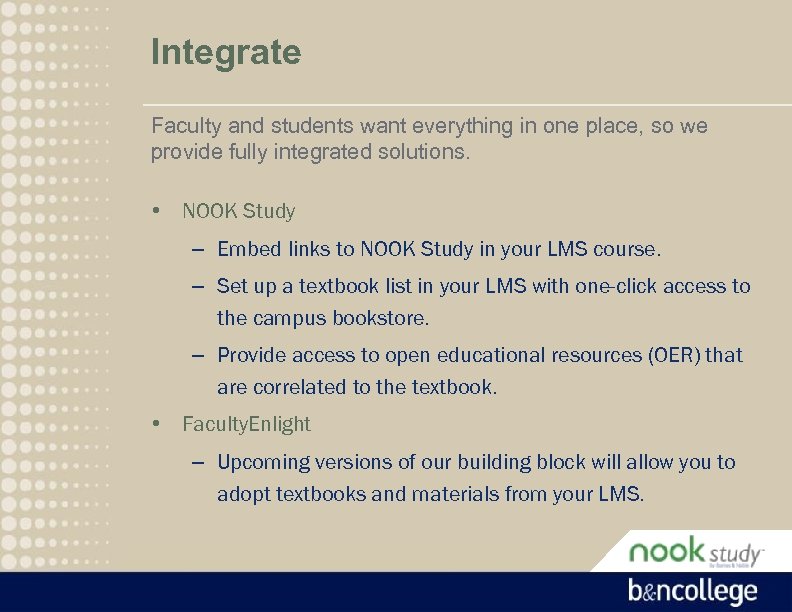 Integrate

Faculty and students want everything in one place, so we provide fully integrated solutions.

• NOOK Study
– Embed links to NOOK Study in your LMS course.
– Set up a textbook list in your LMS with one-click access to the campus bookstore.
– Provide access to open educational resources (OER) that are correlated to the textbook.

• FacultyEnlight
– Upcoming versions of our building block will allow you to adopt textbooks and materials from your LMS.

nook study
by Barnes & Noble

b&ncollege